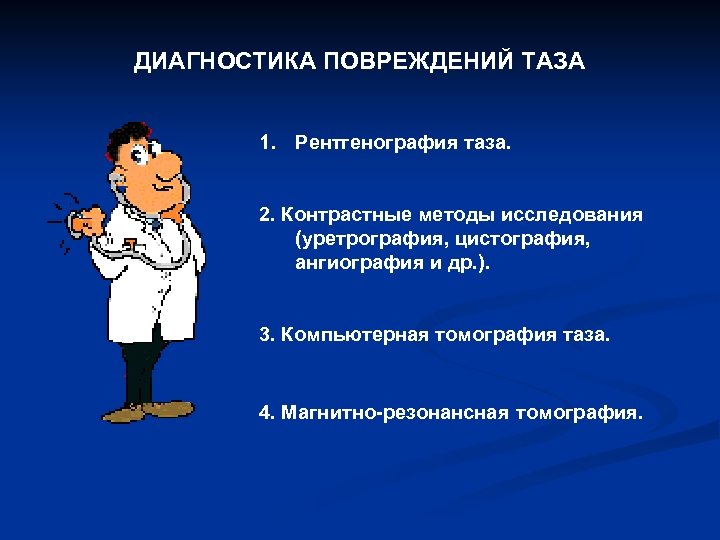 ДИАГНОСТИКА ПОВРЕЖДЕНИЙ ТАЗА

1. Рентгенография таза.

2. Контрастные методы исследования (уретрография, цистография, ангиография и др.).

3. Компьютерная томография таза.

4. Магнитно-резонансная томография.